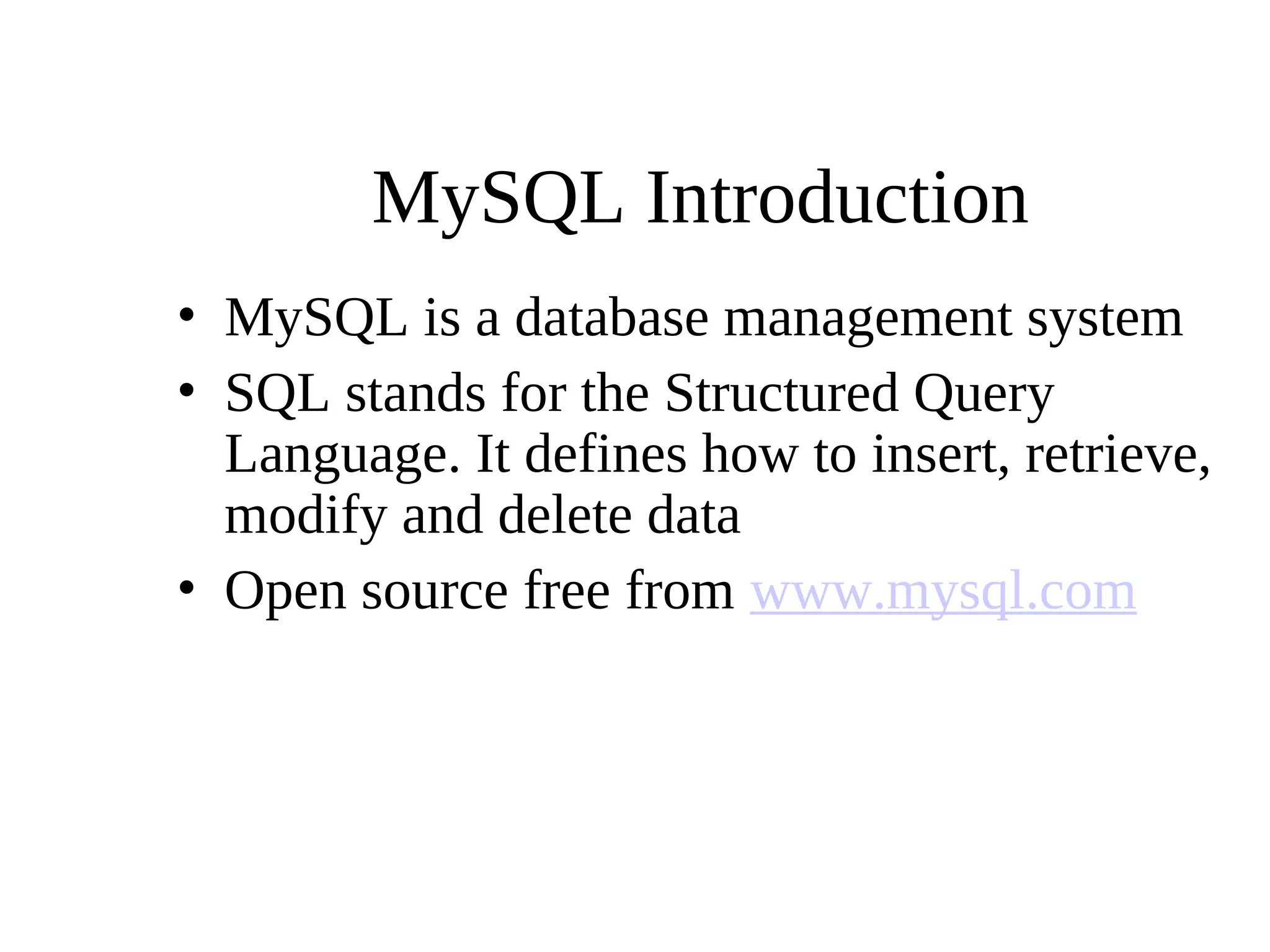 MySQL Introduction

• MySQL is a database management system
• SQL stands for the Structured Query Language. It defines how to insert, retrieve, modify and delete data
• Open source free from www.mysql.com